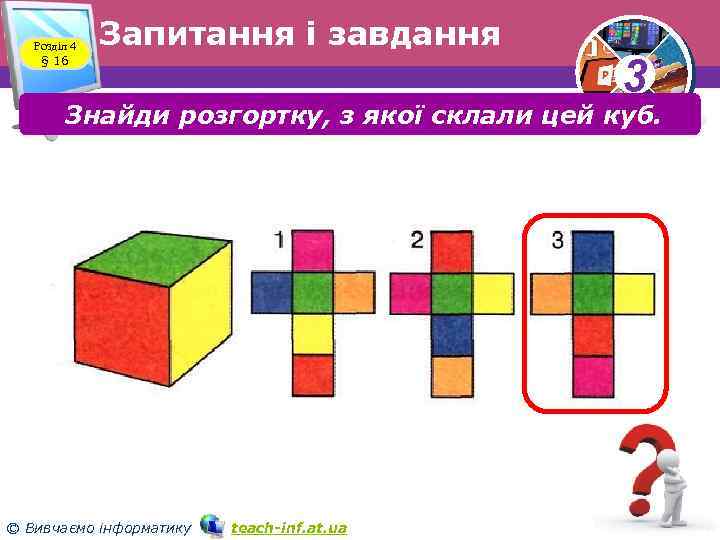 Розділ 4
§ 16

Запитання і завдання

3

Знайди розгортку, з якої склали цей куб.

1

2

3

© Вивчаємо інформатику teach-inf.at.ua